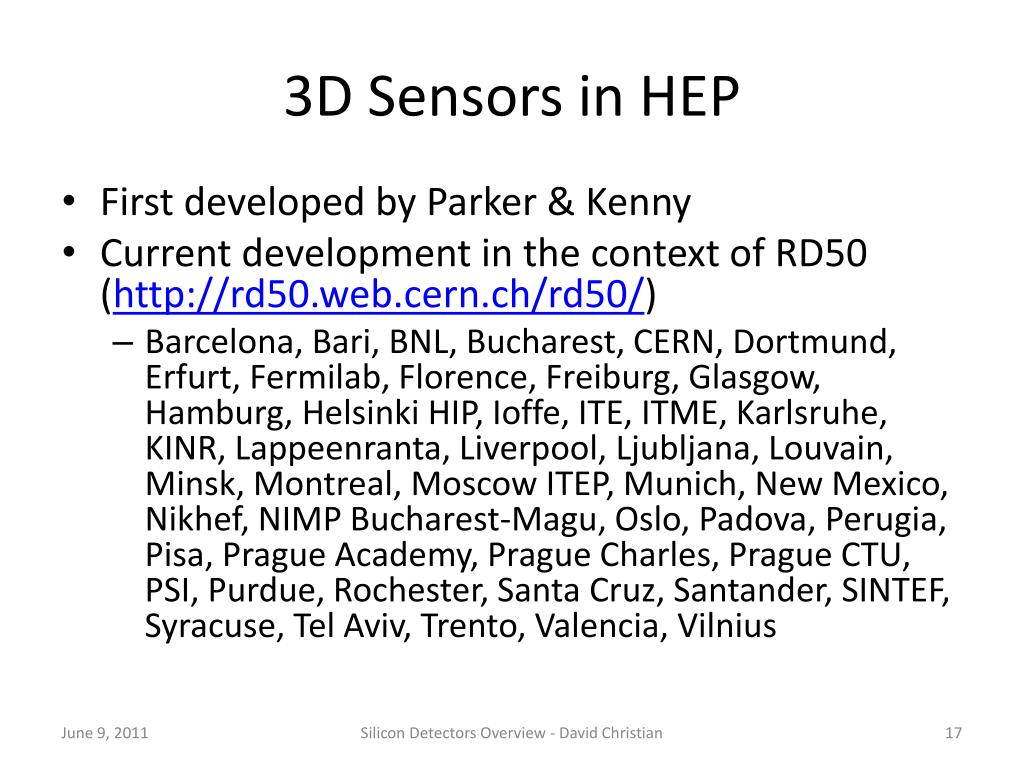 3D Sensors in HEP

• First developed by Parker & Kenny
• Current development in the context of RD50 (http://rd50.web.cern.ch/rd50/)
– Barcelona, Bari, BNL, Bucharest, CERN, Dortmund, Erfurt, Fermilab, Florence, Freiburg, Glasgow, Hamburg, Helsinki HIP, Ioffe, ITE, ITME, Karlsruhe, KINR, Lappeenranta, Liverpool, Ljubljana, Louvain, Minsk, Montreal, Moscow ITEP, Munich, New Mexico, Nikhef, NIMP Bucharest-Magu, Oslo, Padova, Perugia, Pisa, Prague Academy, Prague Charles, Prague CTU, PSI, Purdue, Rochester, Santa Cruz, Santander, SINTEF, Syracuse, Tel Aviv, Trento, Valencia, Vilnius

June 9, 2011
Silicon Detectors Overview - David Christian
17